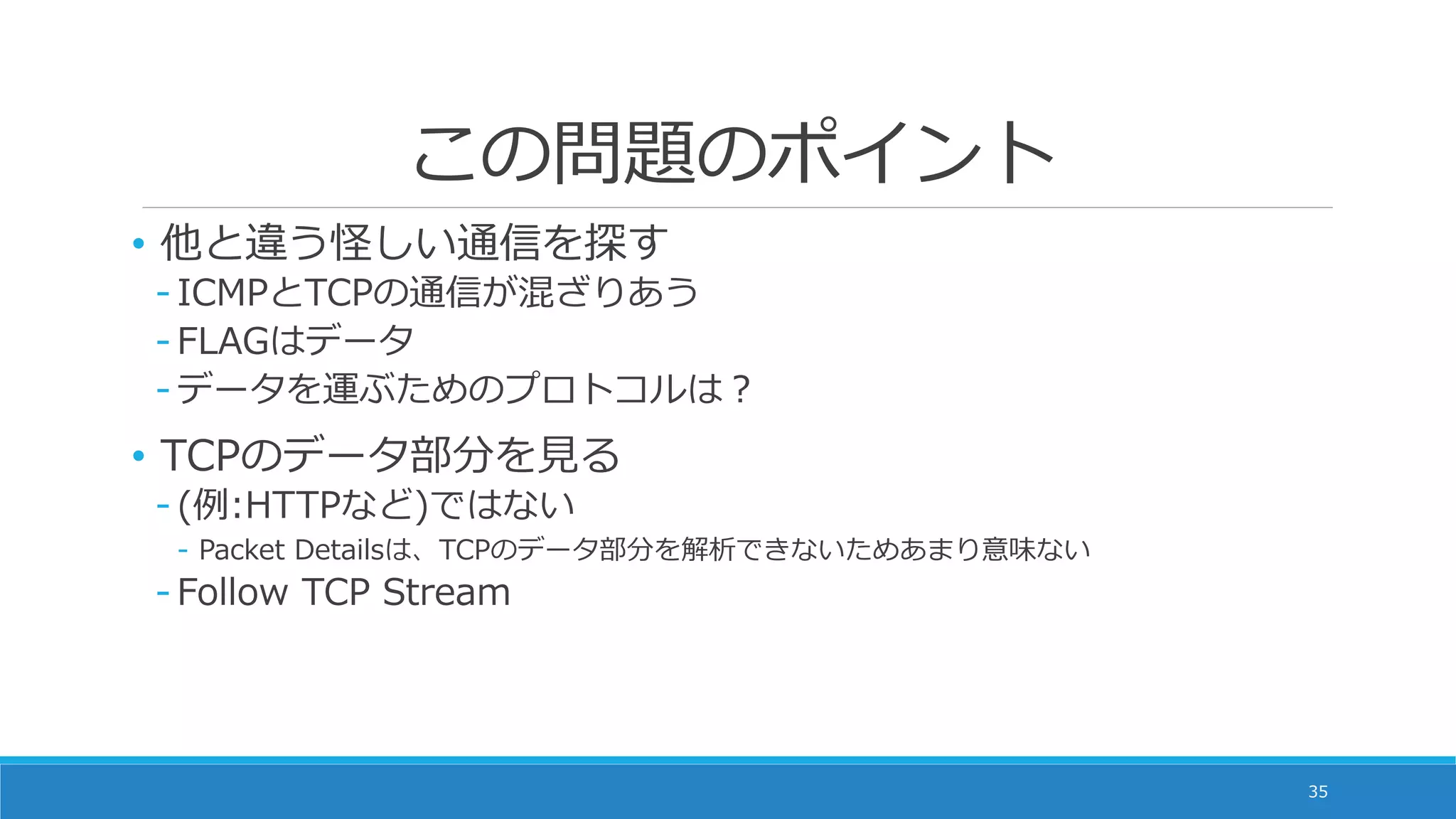 この問題のポイント

• 他と違う怪しい通信を探す
- ICMPとTCPの通信が混ざりあう
- FLAGはデータ
- データを運ぶためのプロトコルは？

• TCPのデータ部分を見る
- (例:HTTPなど)ではない
- Packet Detailsは、TCPのデータ部分を解析できないためあまり意味ない
- Follow TCP Stream

35